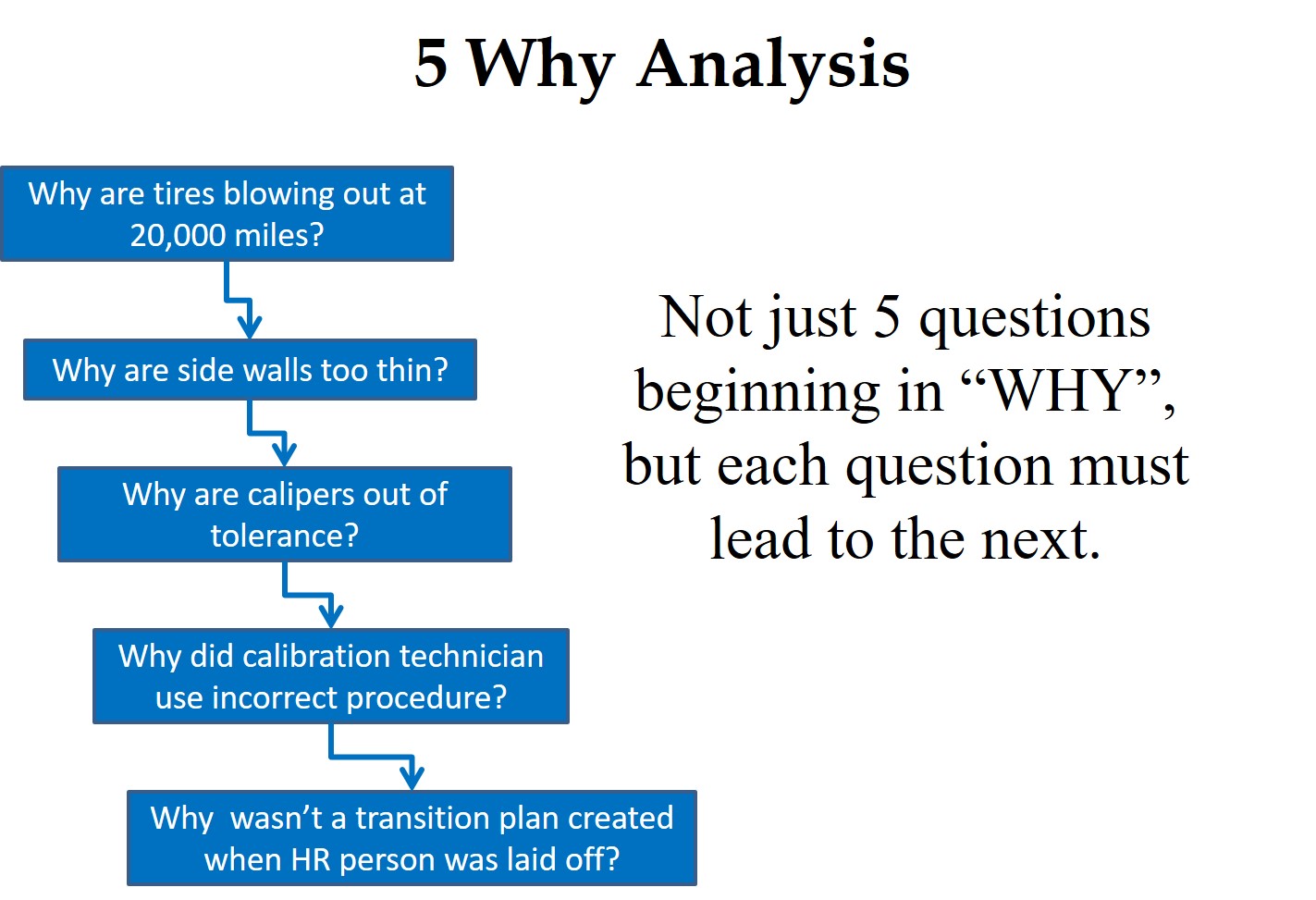 5 Why Analysis

Why are tires blowing out at 20,000 miles?

Why are side walls too thin?

Why are calipers out of tolerance?

Why did calibration technician use incorrect procedure?

Why wasn't a transition plan created when HR person was laid off?

Not just 5 questions beginning in "WHY", but each question must lead to the next.